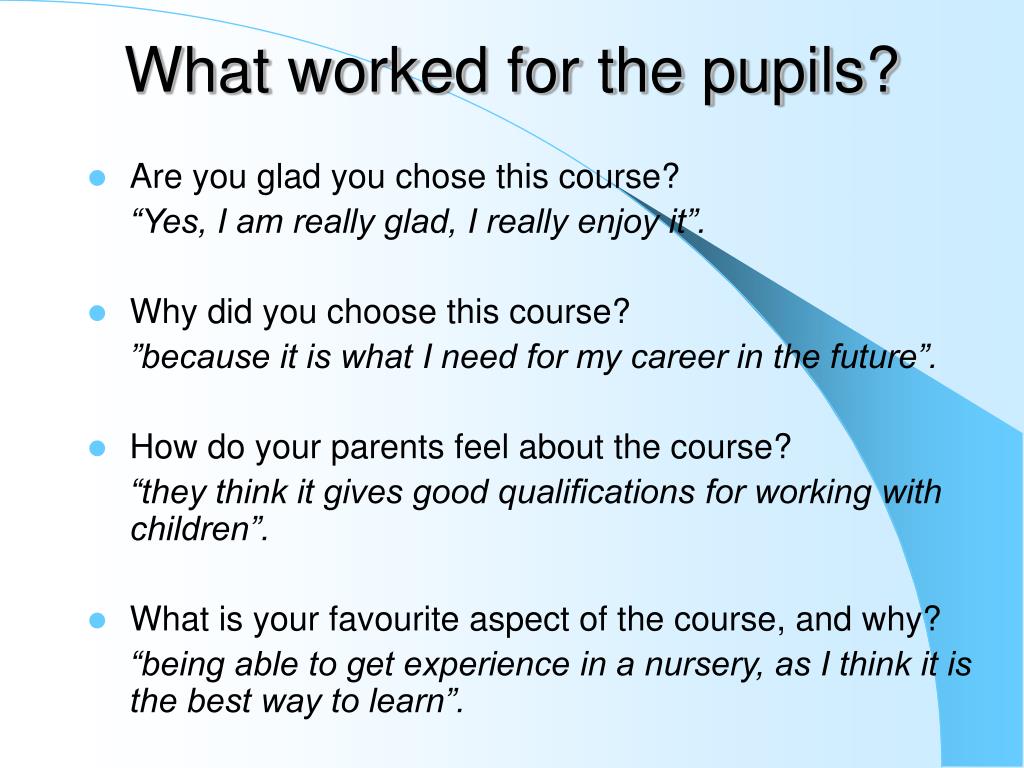 What worked for the pupils?

Are you glad you chose this course?
“Yes, I am really glad, I really enjoy it”.

Why did you choose this course?
”because it is what I need for my career in the future”.

How do your parents feel about the course?
“they think it gives good qualifications for working with children”.

What is your favourite aspect of the course, and why?
“being able to get experience in a nursery, as I think it is the best way to learn”.